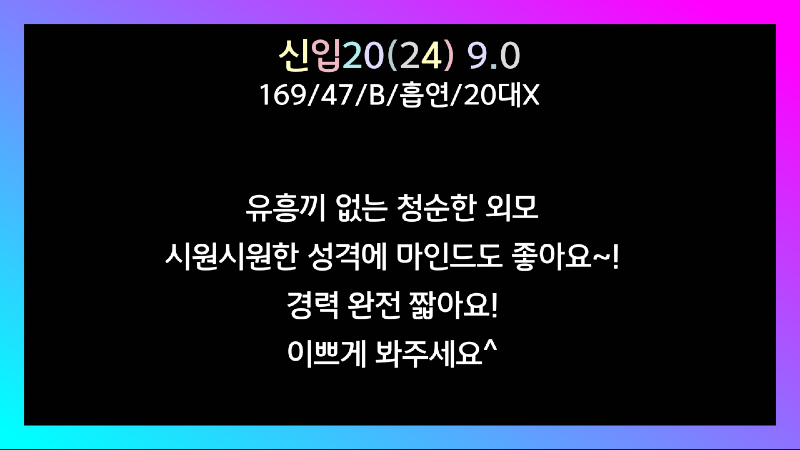 신입20(24) 9.0
169/47/B/흡연/20대X

유흥끼 없는 청순한 외모
시원시원한 성격에 마인드도 좋아요~!
경력 완전 짧아요!
이쁘게 봐주세요^